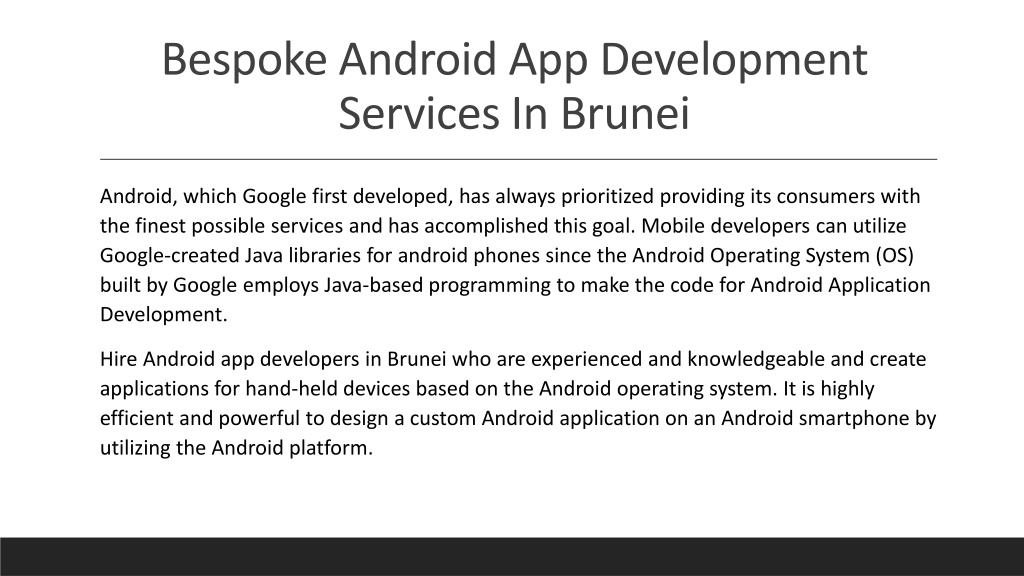 Bespoke Android App Development Services In Brunei

Android, which Google first developed, has always prioritized providing its consumers with the finest possible services and has accomplished this goal. Mobile developers can utilize Google-created Java libraries for android phones since the Android Operating System (OS) built by Google employs Java-based programming to make the code for Android Application Development.

Hire Android app developers in Brunei who are experienced and knowledgeable and create applications for hand-held devices based on the Android operating system. It is highly efficient and powerful to design a custom Android application on an Android smartphone by utilizing the Android platform.